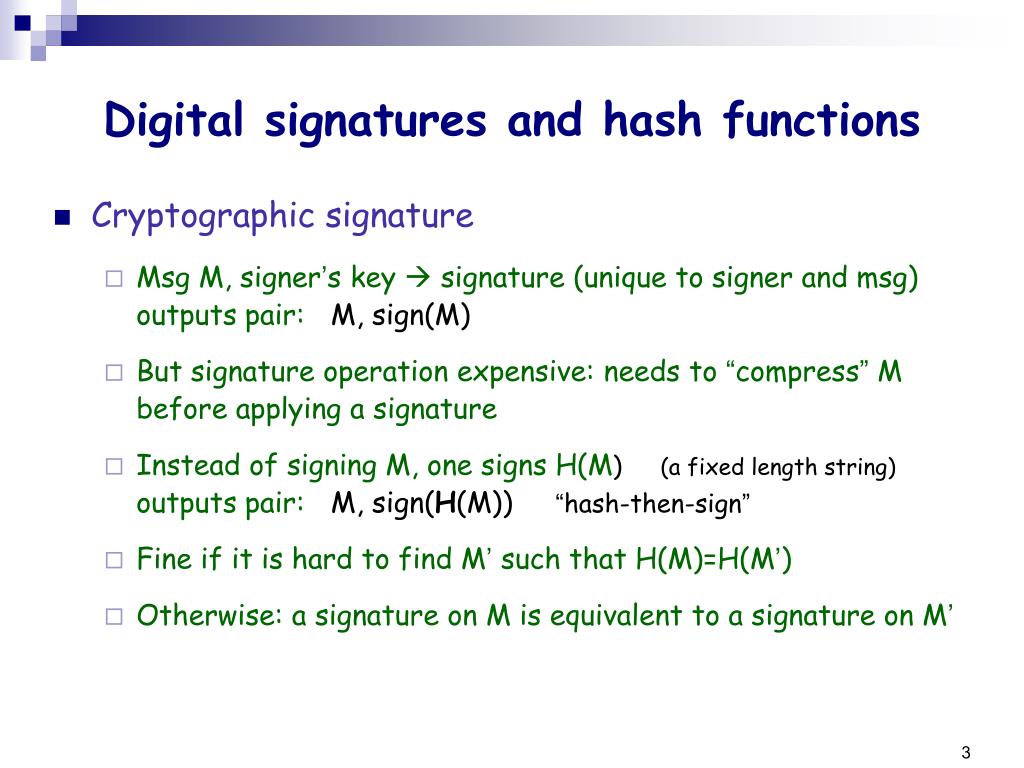 Digital signatures and hash functions

Cryptographic signature

Msg M, signer's key → signature (unique to signer and msg) outputs pair: M, sign(M)

But signature operation expensive: needs to "compress" M before applying a signature

Instead of signing M, one signs H(M) (a fixed length string) outputs pair: M, sign(H(M)) "hash-then-sign"

Fine if it is hard to find M' such that H(M)=H(M')

Otherwise: a signature on M is equivalent to a signature on M'

3